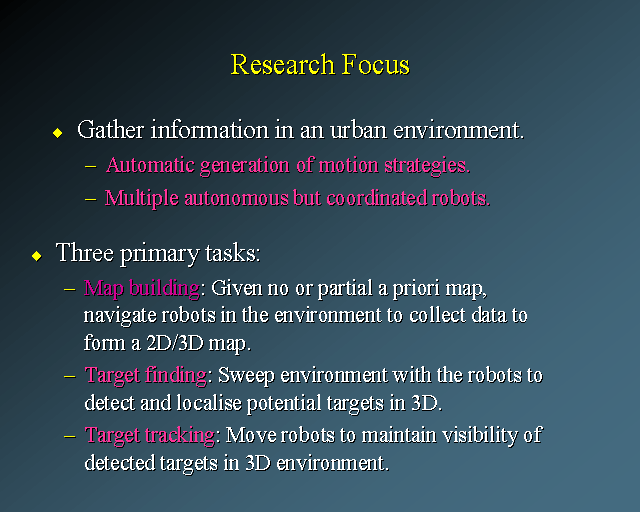 Research Focus

◆ Gather information in an urban environment.

– Automatic generation of motion strategies.

– Multiple autonomous but coordinated robots.

◆ Three primary tasks:

– Map building: Given no or partial a priori map, navigate robots in the environment to collect data to form a 2D/3D map.

– Target finding: Sweep environment with the robots to detect and localise potential targets in 3D.

– Target tracking: Move robots to maintain visibility of detected targets in 3D environment.